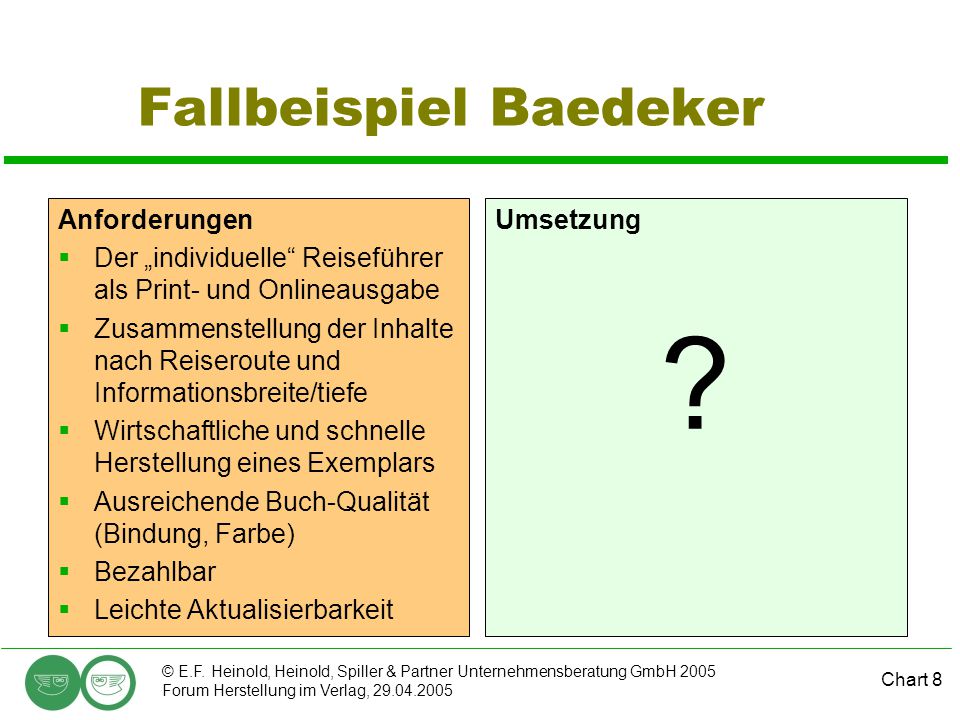 Fallbeispiel Baedeker

Anforderungen
▪ Der „individuelle“ Reiseführer als Print- und Onlineausgabe
▪ Zusammenstellung der Inhalte nach Reiseroute und Informationsbreite/tiefe
▪ Wirtschaftliche und schnelle Herstellung eines Exemplars
▪ Ausreichende Buch-Qualität (Bindung, Farbe)
▪ Bezahlbar
▪ Leichte Aktualisierbarkeit

Umsetzung

?

© E.F. Heinold, Heinold, Spiller & Partner Unternehmensberatung GmbH 2005
Forum Herstellung im Verlag, 29.04.2005

Chart 8